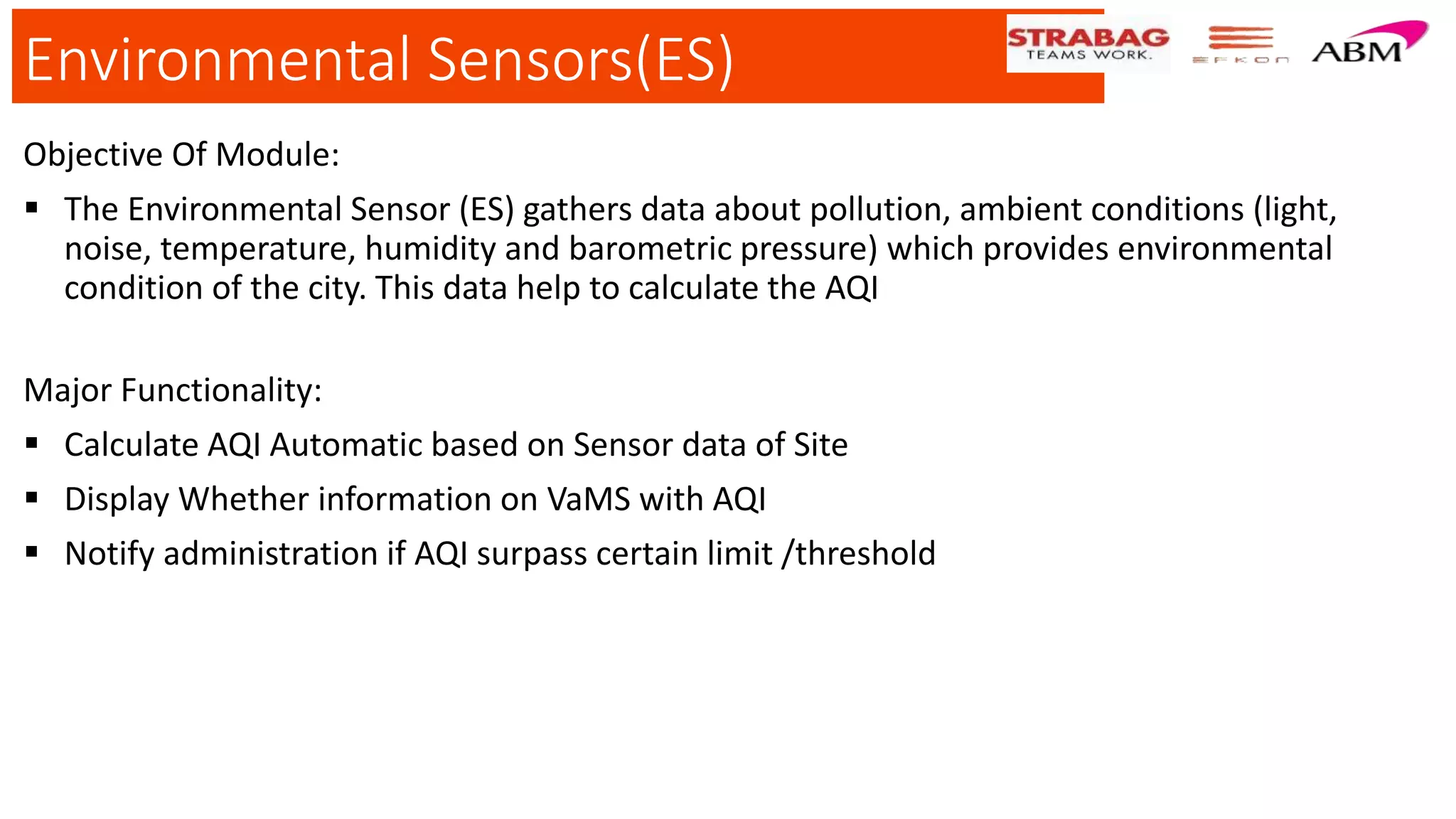 Environmental Sensors(ES)

STRABAG
TEAMS WORK.

EFKON

ABM

Objective Of Module:

▪ The Environmental Sensor (ES) gathers data about pollution, ambient conditions (light, noise, temperature, humidity and barometric pressure) which provides environmental condition of the city. This data help to calculate the AQI

Major Functionality:

▪ Calculate AQI Automatic based on Sensor data of Site

▪ Display Whether information on VaMS with AQI

▪ Notify administration if AQI surpass certain limit /threshold